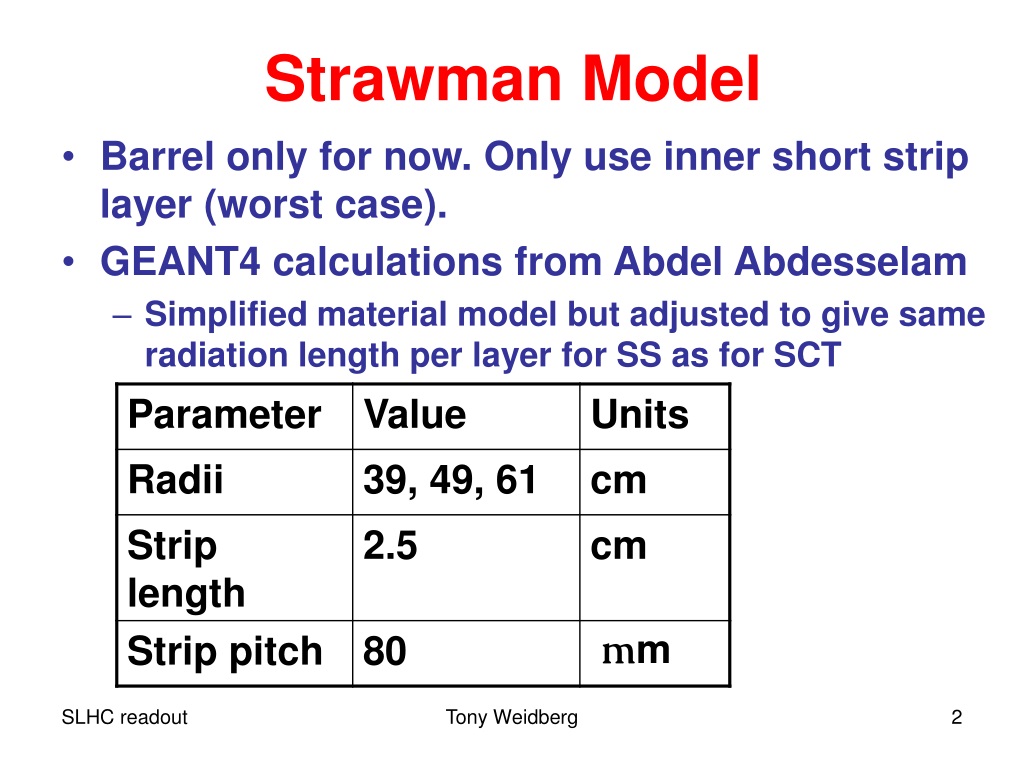 Strawman Model

• Barrel only for now. Only use inner short strip layer (worst case).
• GEANT4 calculations from Abdel Abdesselam
– Simplified material model but adjusted to give same radiation length per layer for SS as for SCT

| Parameter | Value | Units |
|---|---|---|
| Radii | 39, 49, 61 | cm |
| Strip length | 2.5 | cm |
| Strip pitch | 80 | mm |

SLHC readout

Tony Weidberg

2